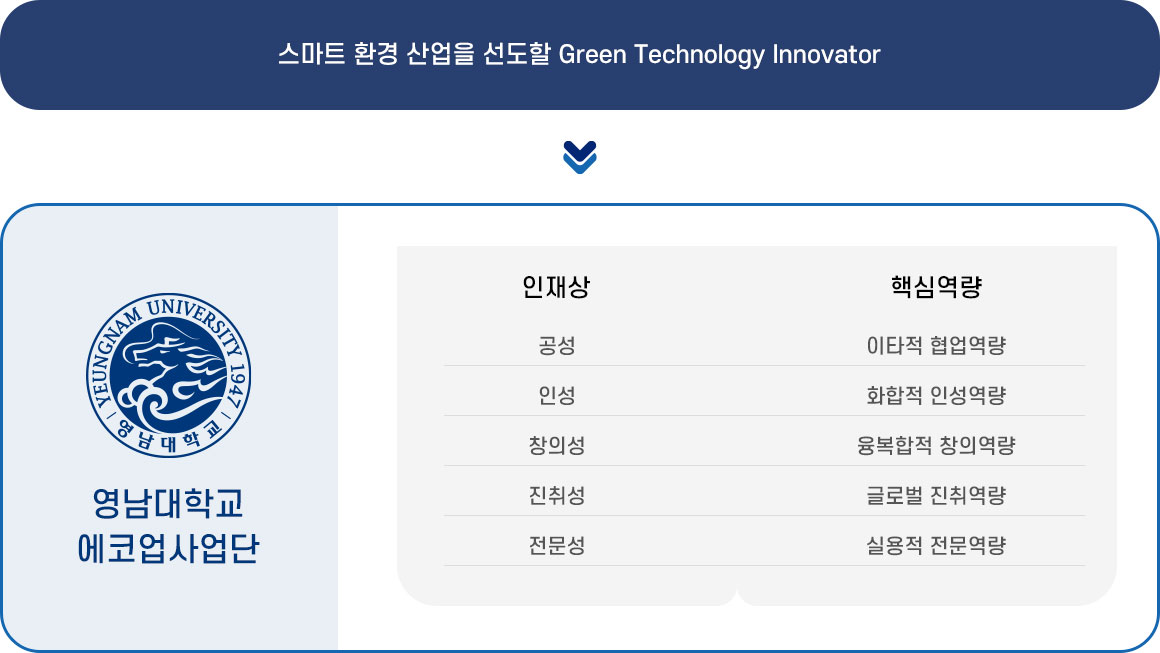 스마트 환경 산업을 선도할 Green Technology Innovator

YEUNGNAM UNIVERSITY 1947
영남대학교

영남대학교
에코업사업단

| 인재상 | 핵심역량 |
|---|---|
| 공성 | 이타적 협업역량 |
| 인성 | 화합적 인성역량 |
| 창의성 | 융복합적 창의역량 |
| 진취성 | 글로벌 진취역량 |
| 전문성 | 실용적 전문역량 |